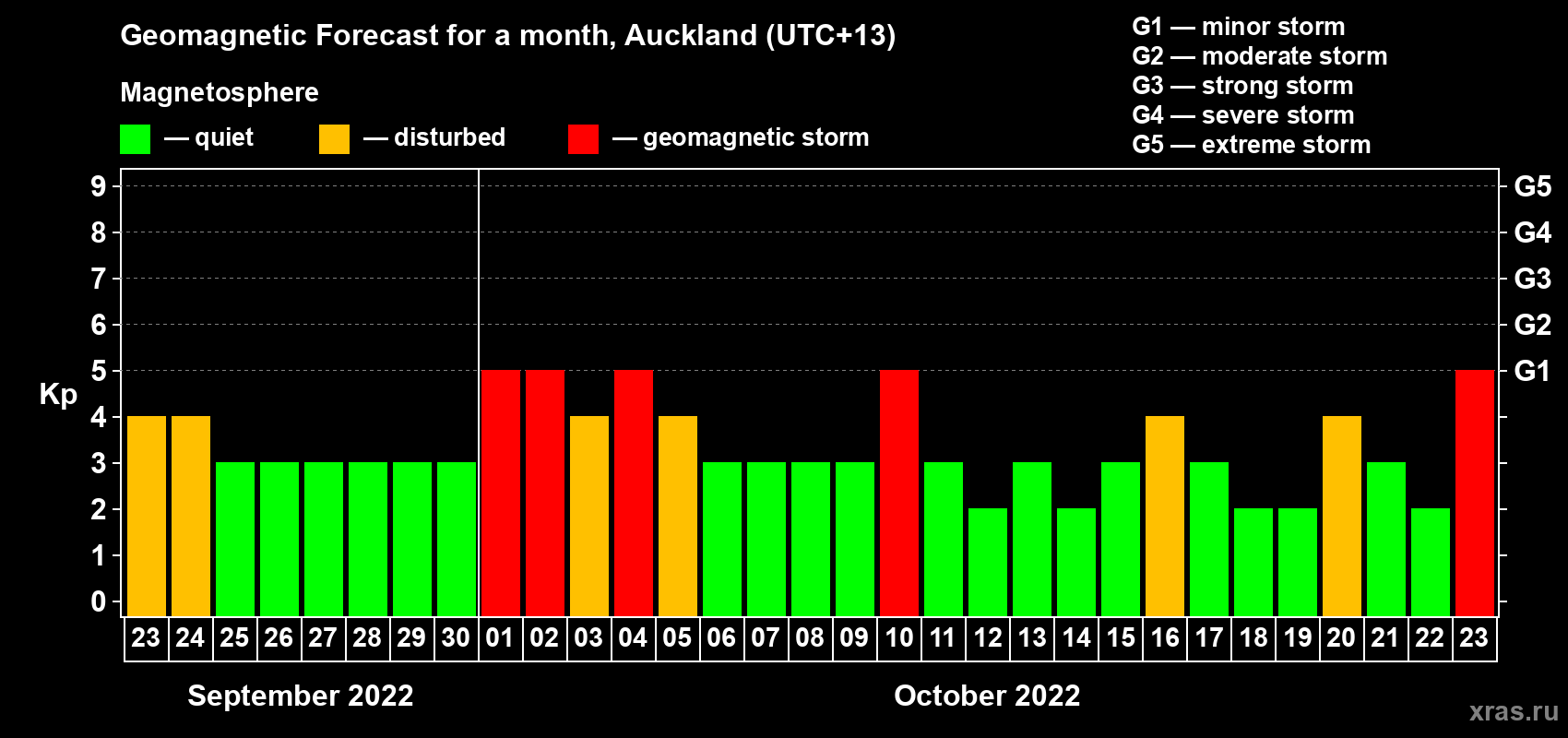 Geomagnetic Forecast for a month, Auckland (UTC+13)

Magnetosphere

— quiet — disturbed — geomagnetic storm

G1 — minor storm
G2 — moderate storm
G3 — strong storm
G4 — severe storm
G5 — extreme storm

Kp

9
8
7
6
5
4
3
2
1
0

G5
G4
G3
G2
G1

23 24 25 26 27 28 29 30 01 02 03 04 05 06 07 08 09 10 11 12 13 14 15 16 17 18 19 20 21 22 23

September 2022

October 2022

xras.ru